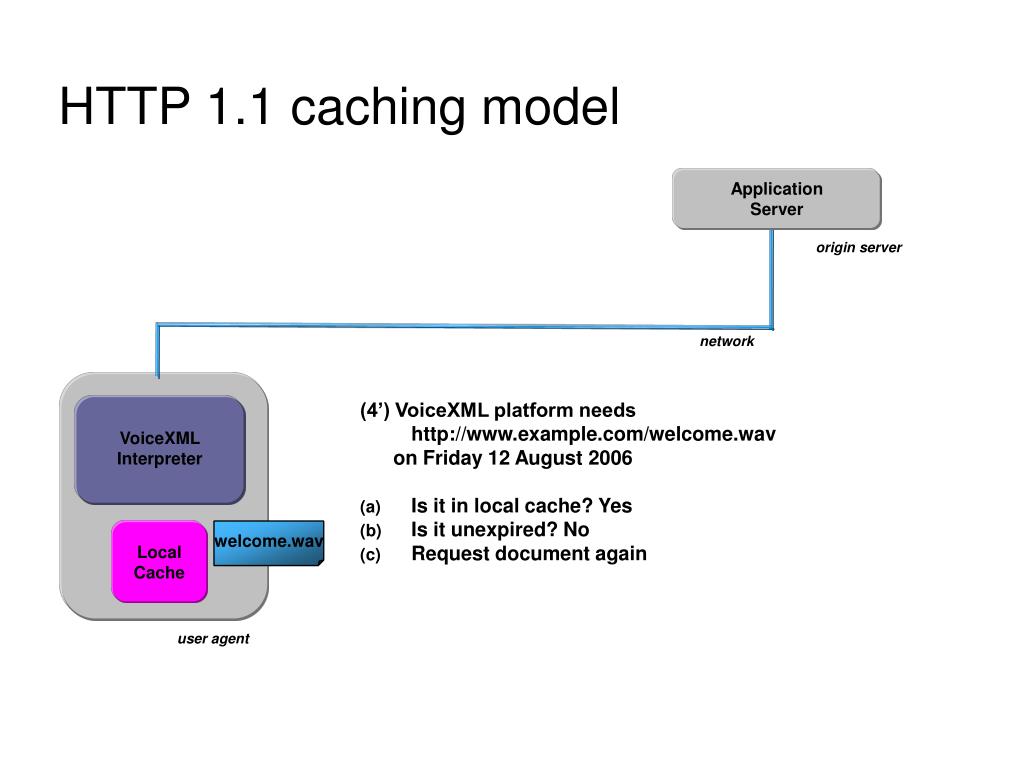 HTTP 1.1 caching model

Application Server

origin server

network

VoiceXML Interpreter

Local Cache

welcome.wav

user agent

(4’) VoiceXML platform needs http://www.example.com/welcome.wav on Friday 12 August 2006

(a) Is it in local cache? Yes
(b) Is it unexpired? No
(c) Request document again